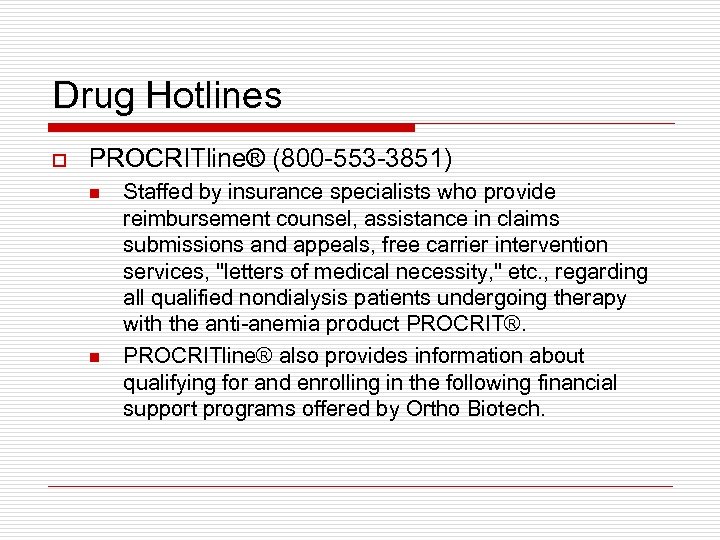 Drug Hotlines

PROCRITline® (800-553-3851)

Staffed by insurance specialists who provide reimbursement counsel, assistance in claims submissions and appeals, free carrier intervention services, "letters of medical necessity," etc., regarding all qualified nondialysis patients undergoing therapy with the anti-anemia product PROCRIT®.

PROCRITline® also provides information about qualifying for and enrolling in the following financial support programs offered by Ortho Biotech.